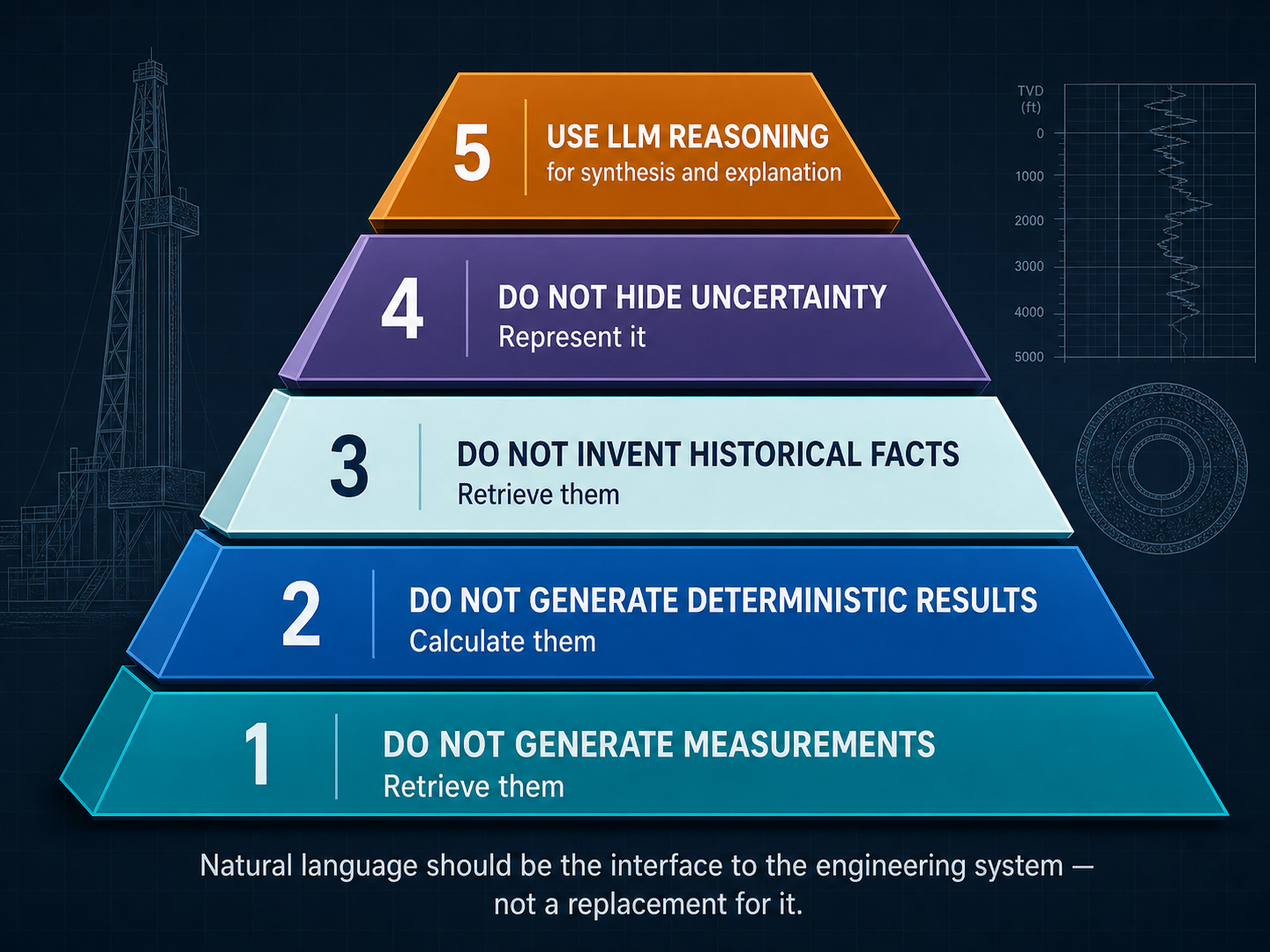 5 USE LLM REASONING
for synthesis and explanation

4 DO NOT HIDE UNCERTAINTY
Represent it

3 DO NOT INVENT HISTORICAL FACTS
Retrieve them

2 DO NOT GENERATE DETERMINISTIC RESULTS
Calculate them

1 DO NOT GENERATE MEASUREMENTS
Retrieve them

TVD
(ft)
0
1000
2000
3000
4000
5000

Natural language should be the interface to the engineering system — not a replacement for it.